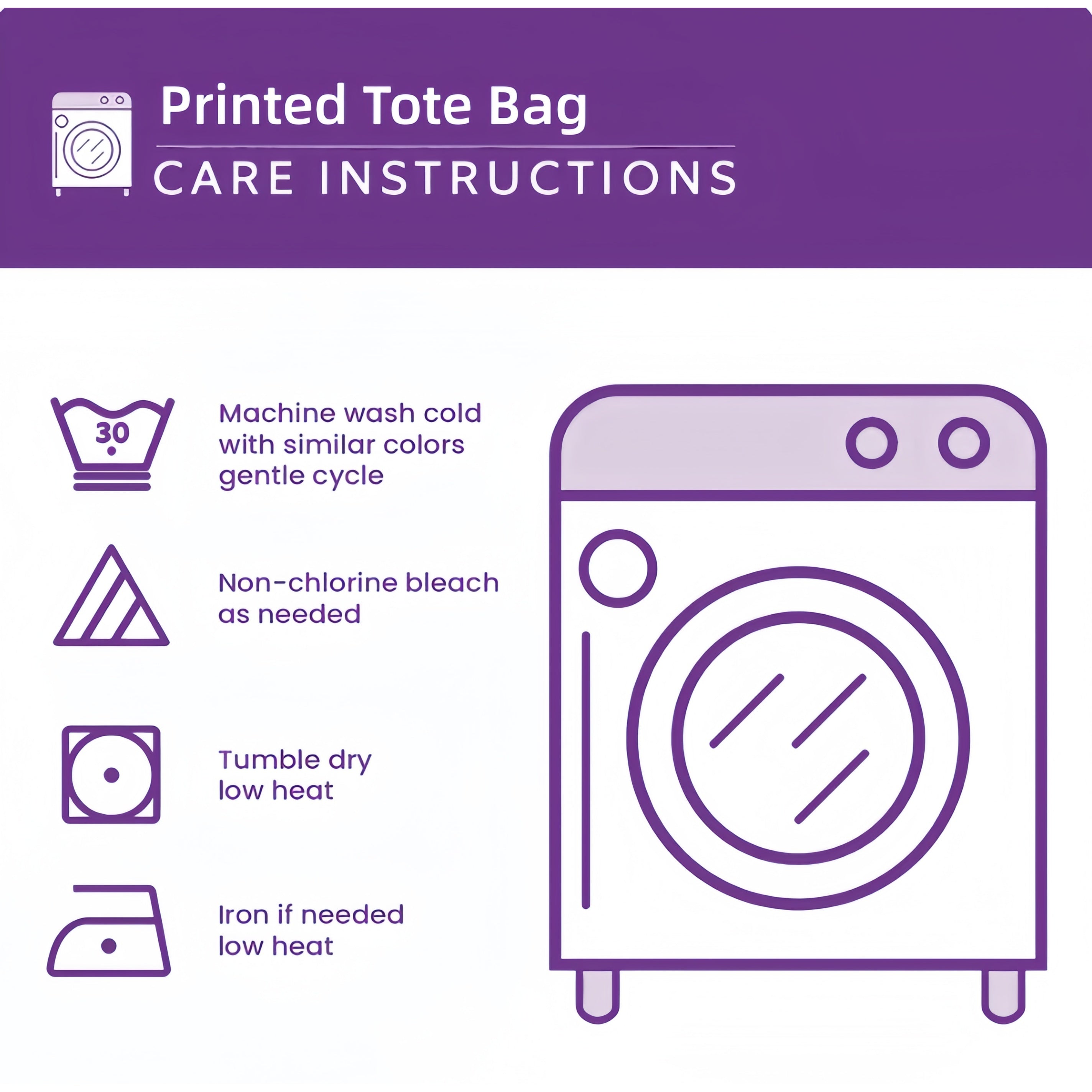 Printed Tote Bag

CARE INSTRUCTIONS

30

Machine wash cold with similar colors gentle cycle

Non-chlorine bleach as needed

Tumble dry low heat

Iron if needed low heat